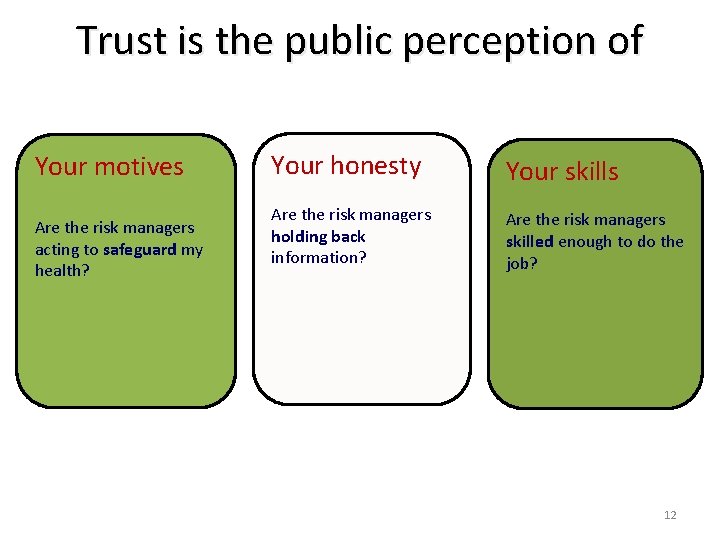 Trust is the public perception of

Your motives

Are the risk managers acting to safeguard my health?

Your honesty

Are the risk managers holding back information?

Your skills

Are the risk managers skilled enough to do the job?

12